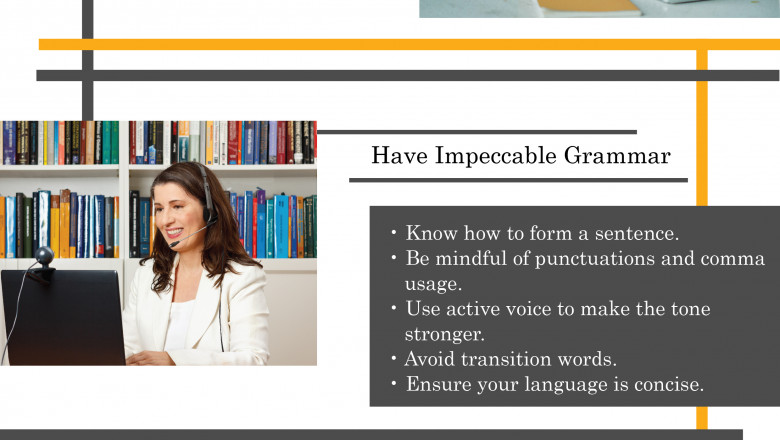 Have Impeccable Grammar

• Know how to form a sentence.
• Be mindful of punctuations and comma usage.
• Use active voice to make the tone stronger.
• Avoid transition words.
• Ensure your language is concise.